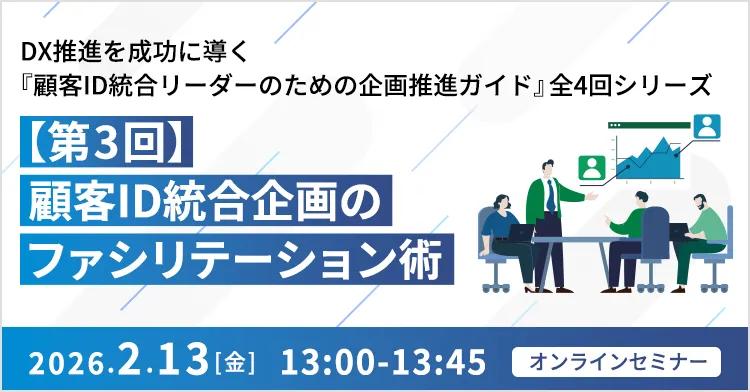 DX推進を成功に導く
『顧客ID統合リーダーのための企画推進ガイド』全4回シリーズ

【第3回】
顧客ID統合企画の
ファシリテーション術

2026.2.13[金] 13:00-13:45

オンラインセミナー